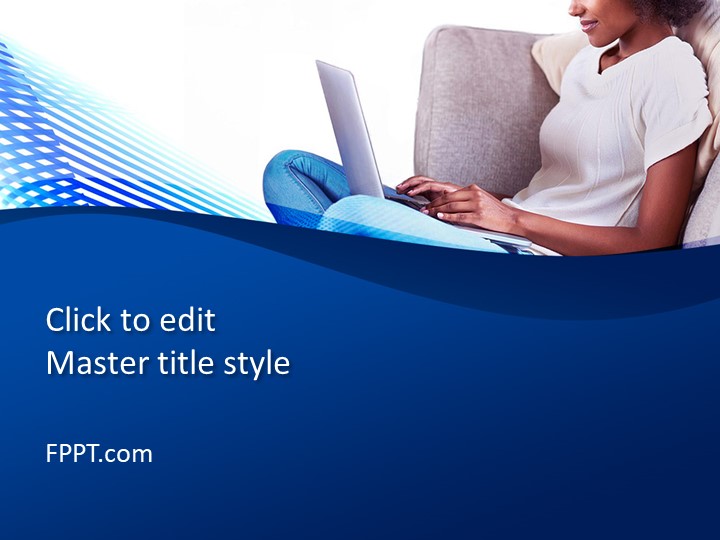 Click to edit
Master title style

FPPT.com